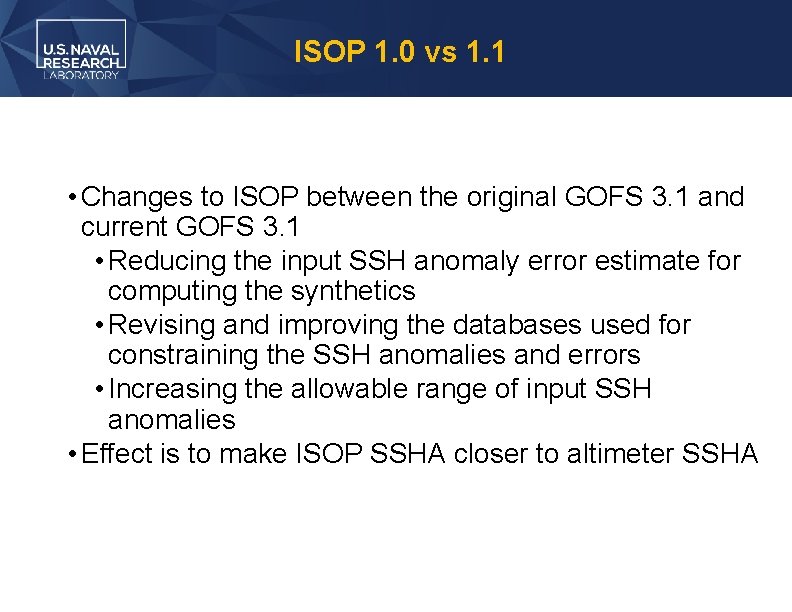 U.S. NAVAL RESEARCH LABORATORY

ISOP 1.0 vs 1.1

• Changes to ISOP between the original GOFS 3.1 and current GOFS 3.1
  • Reducing the input SSH anomaly error estimate for computing the synthetics
  • Revising and improving the databases used for constraining the SSH anomalies and errors
  • Increasing the allowable range of input SSH anomalies
• Effect is to make ISOP SSHA closer to altimeter SSHA